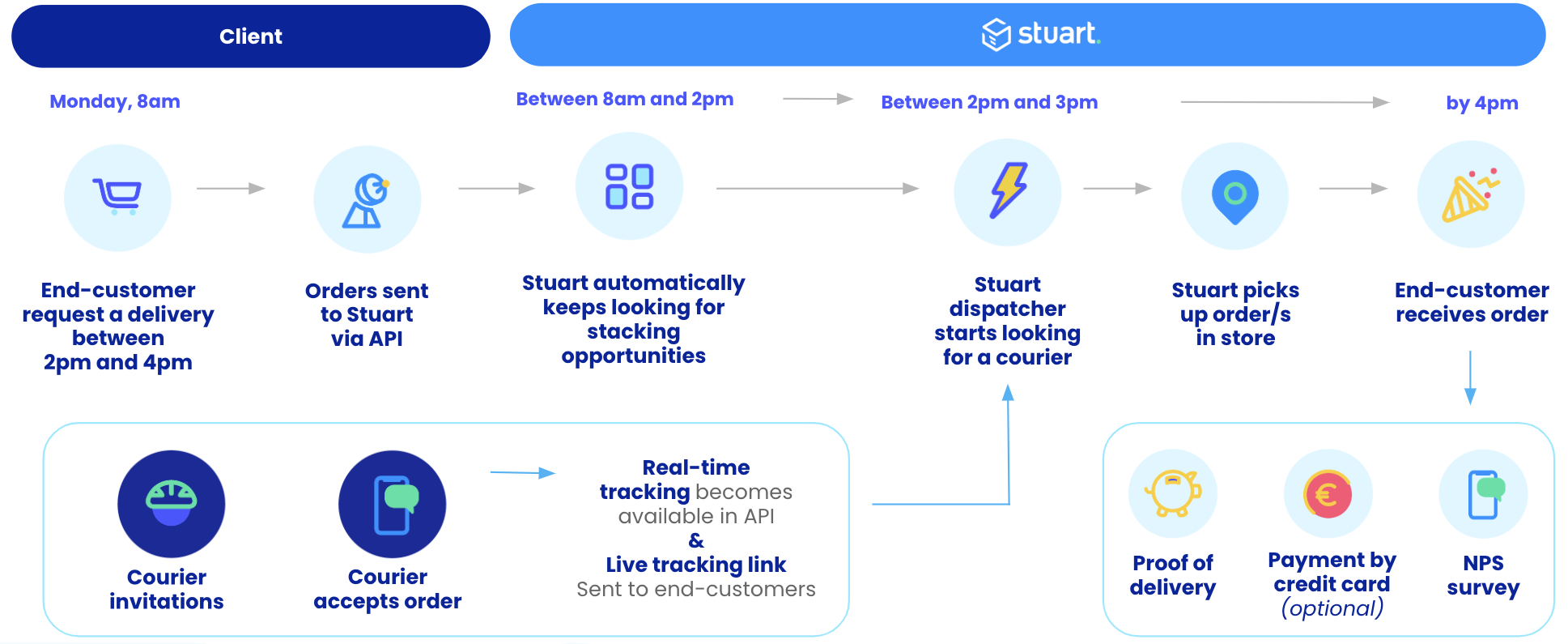 Client

stuart.

Monday, 8am

Between 8am and 2pm

Between 2pm and 3pm

by 4pm

End-customer request a delivery between 2pm and 4pm

Orders sent to Stuart via API

Stuart automatically keeps looking for stacking opportunities

Stuart dispatcher starts looking for a courier

Stuart picks up order/s in store

End-customer receives order

Courier invitations

Courier accepts order

Real-time tracking becomes available in API & Live tracking link Sent to end-customers

Proof of delivery

Payment by credit card (optional)

NPS survey